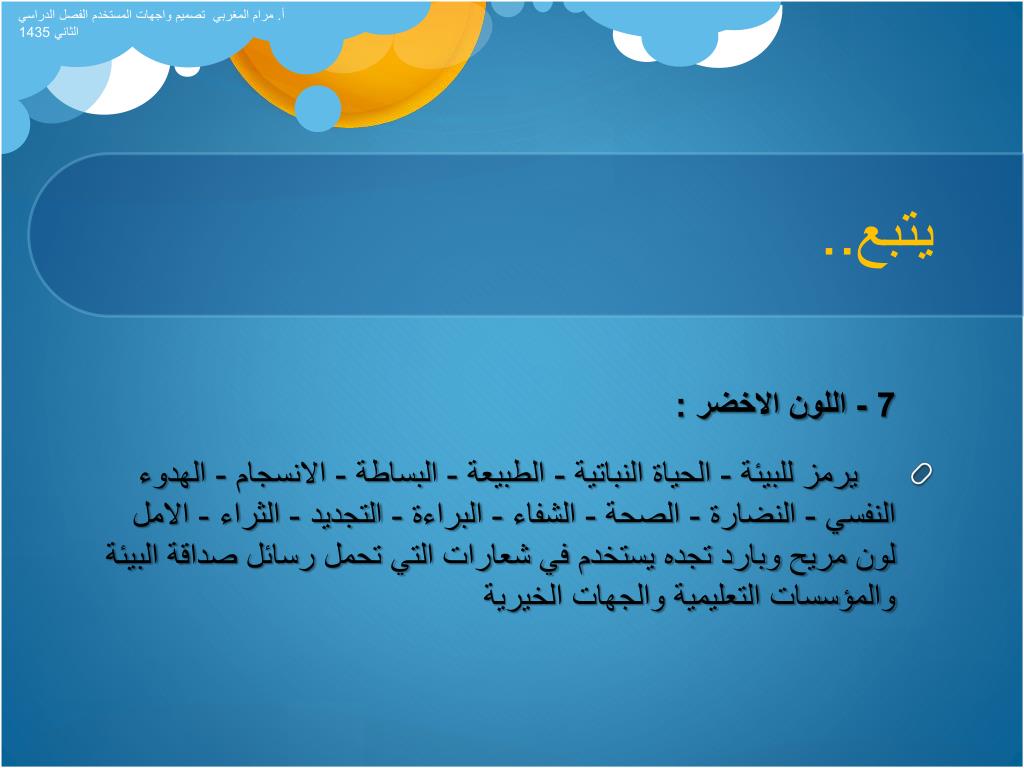 أ. مرام المغربي تصميم واجهات المستخدم الفصل الدراسي الثاني 1435

يتبع..

7 - اللون الاخضر :

يرمز للبيئة - الحياة النباتية - الطبيعة - البساطة - الانسجام - الهدوء النفسي - النضارة - الصحة - الشفاء - البراءة - التجديد - الثراء - الامل لون مريح وبارد تجده يستخدم في شعارات التي تحمل رسائل صداقة البيئة والمؤسسات التعليمية والجهات الخيرية